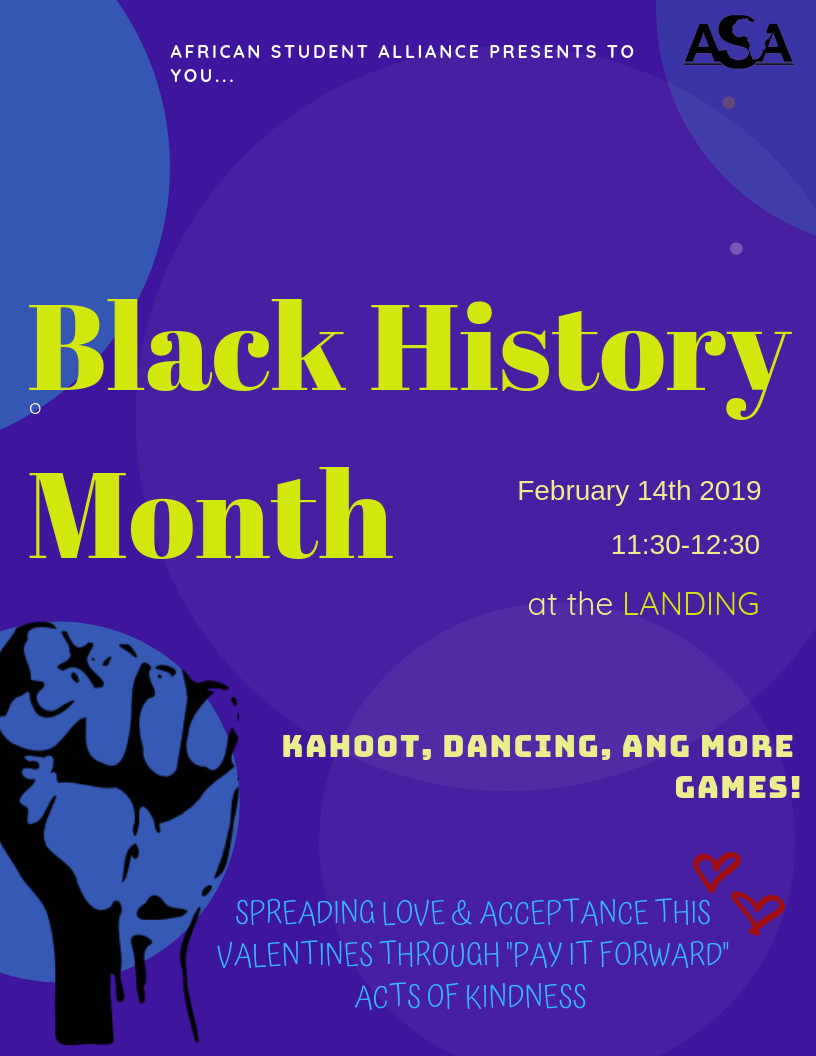 AFRICAN STUDENT ALLIANCE PRESENTS TO YOU...

ASA

Black History Month

February 14th 2019

11:30-12:30

at the LANDING

KAHOOT, DANCING, ANG MORE GAMES!

SPREADING LOVE & ACCEPTANCE THIS VALENTINES THROUGH "PAY IT FORWARD" ACTS OF KINDNESS